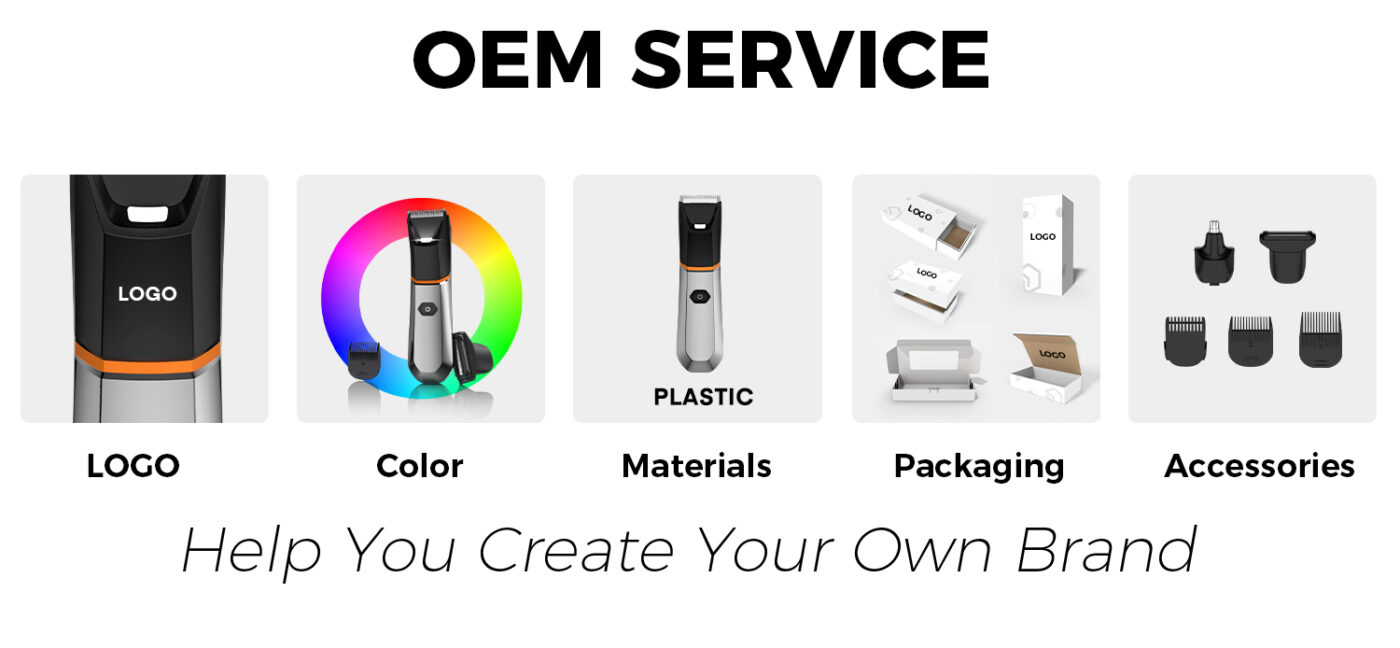 OEM SERVICE

LOGO

PLASTIC

LOGO

LOGO

LOGO

LOGO

LOGO

Color

Materials

Packaging

Accessories

Help You Create Your Own Brand